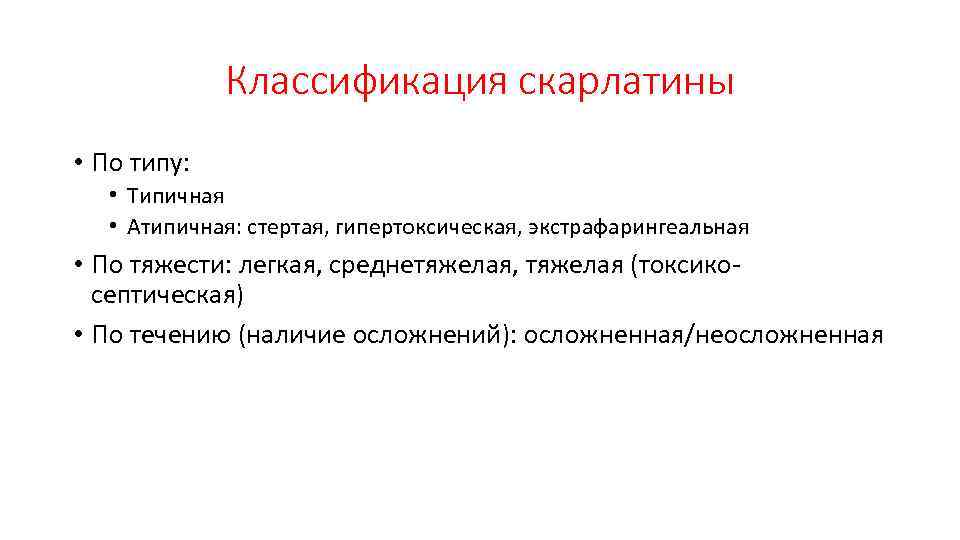 Классификация скарлатины

• По типу:
 • Типичная
 • Атипичная: стертая, гипертоксическая, экстрафарингеальная
• По тяжести: легкая, среднетяжелая, тяжелая (токсико-септическая)
• По течению (наличие осложнений): осложненная/неосложненная